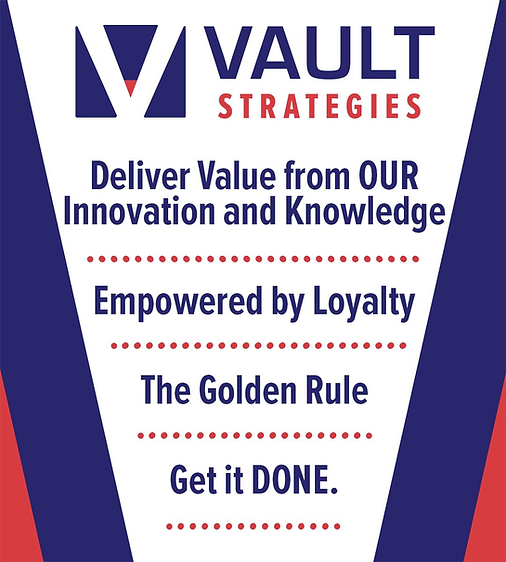 VAULT
STRATEGIES

Deliver Value from OUR Innovation and Knowledge

Empowered by Loyalty

The Golden Rule

Get it DONE.